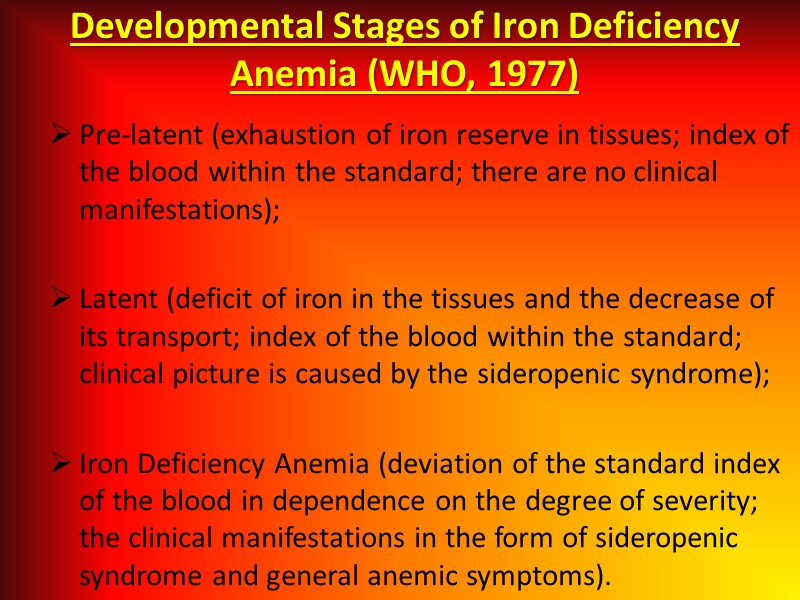 Developmental Stages of Iron Deficiency Anemia (WHO, 1977)

➢ Pre-latent (exhaustion of iron reserve in tissues; index of the blood within the standard; there are no clinical manifestations);

➢ Latent (deficit of iron in the tissues and the decrease of its transport; index of the blood within the standard; clinical picture is caused by the sideropenic syndrome);

➢ Iron Deficiency Anemia (deviation of the standard index of the blood in dependence on the degree of severity; the clinical manifestations in the form of sideropenic syndrome and general anemic symptoms).